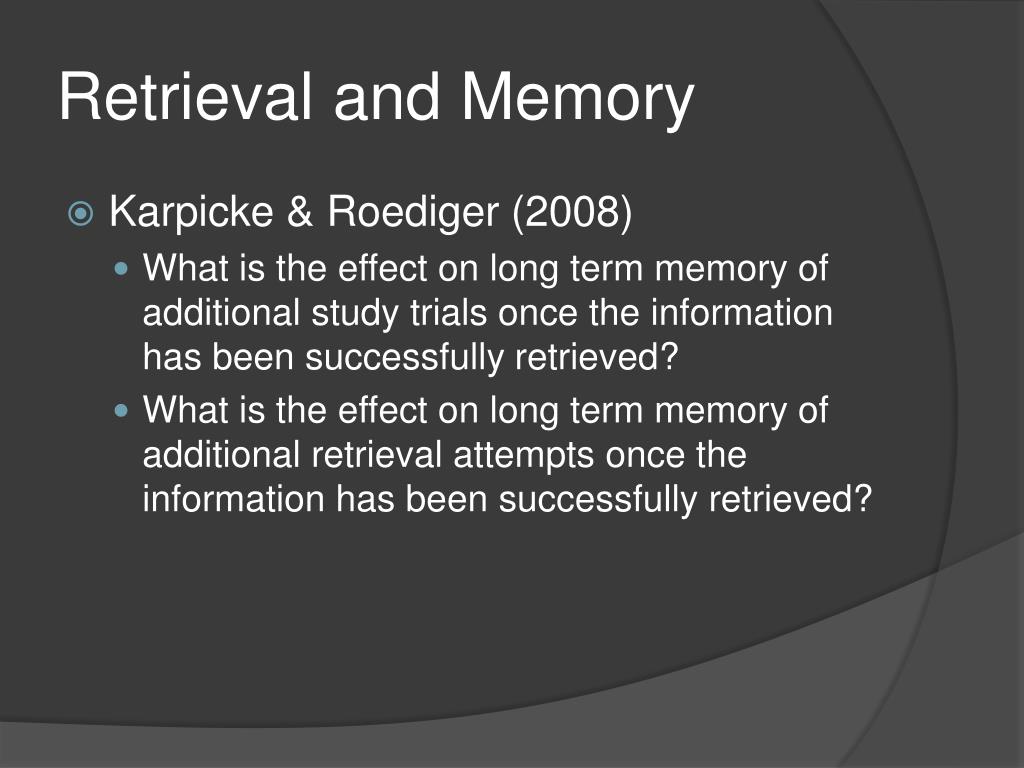 Retrieval and Memory

Karpicke & Roediger (2008)

What is the effect on long term memory of additional study trials once the information has been successfully retrieved?

What is the effect on long term memory of additional retrieval attempts once the information has been successfully retrieved?